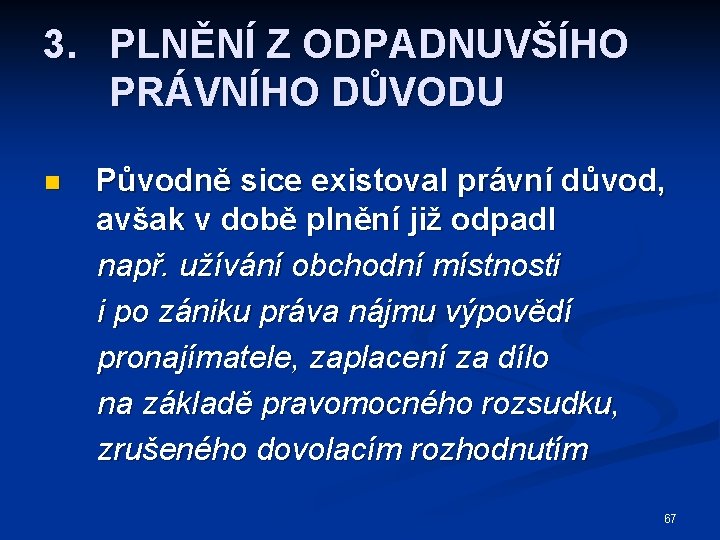 3. PLNĚNÍ Z ODPADNUVŠÍHO PRÁVNÍHO DŮVODU

Původně sice existoval právní důvod, avšak v době plnění již odpadl
např. užívání obchodní místnosti i po zániku práva nájmu výpovědí pronajímatele, zaplacení za dílo na základě pravomocného rozsudku, zrušeného dovolacím rozhodnutím

67